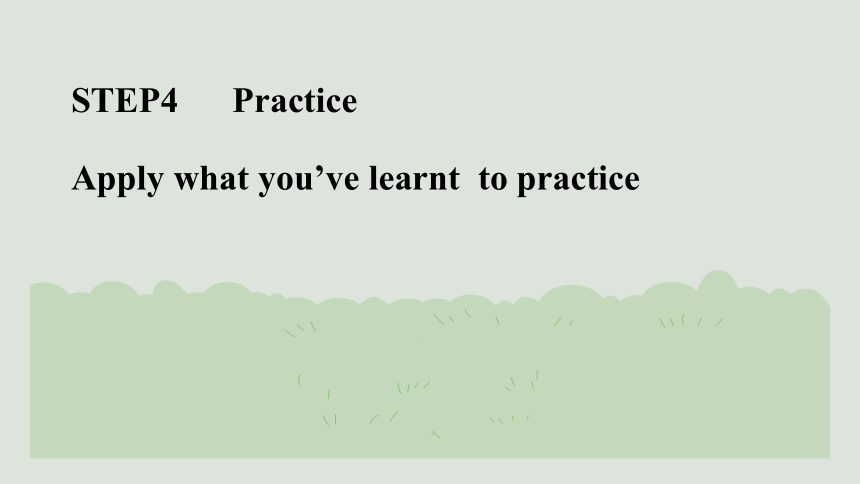 STEP4 Practice

Apply what you’ve learnt to practice